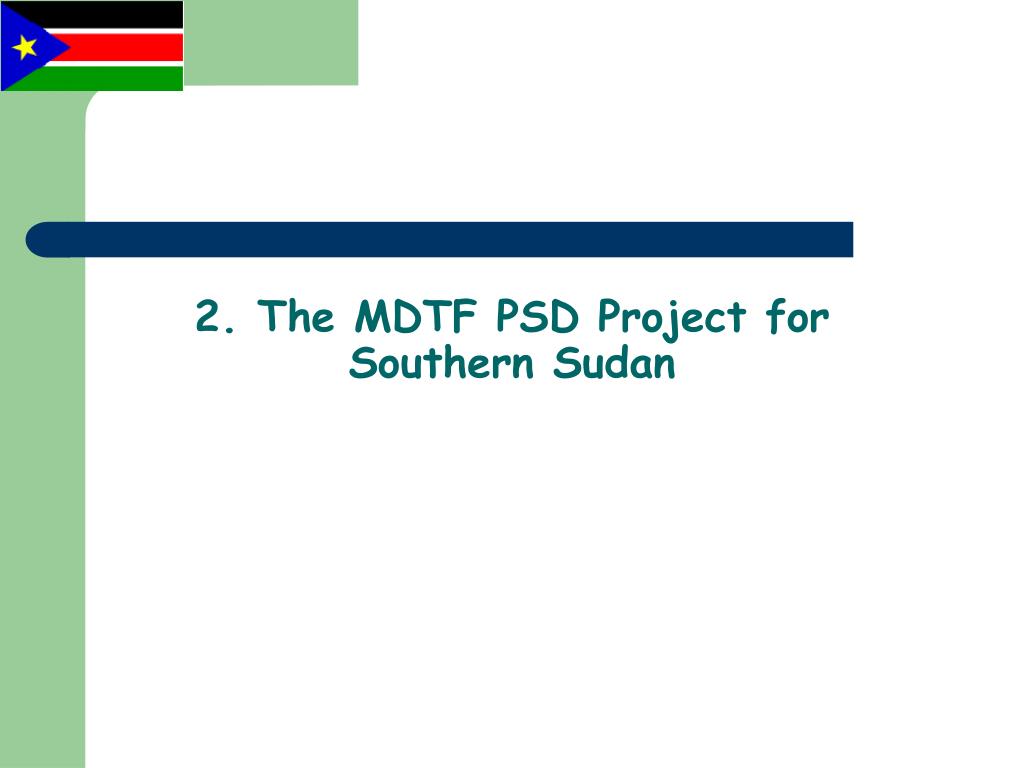 2. The MDTF PSD Project for Southern Sudan